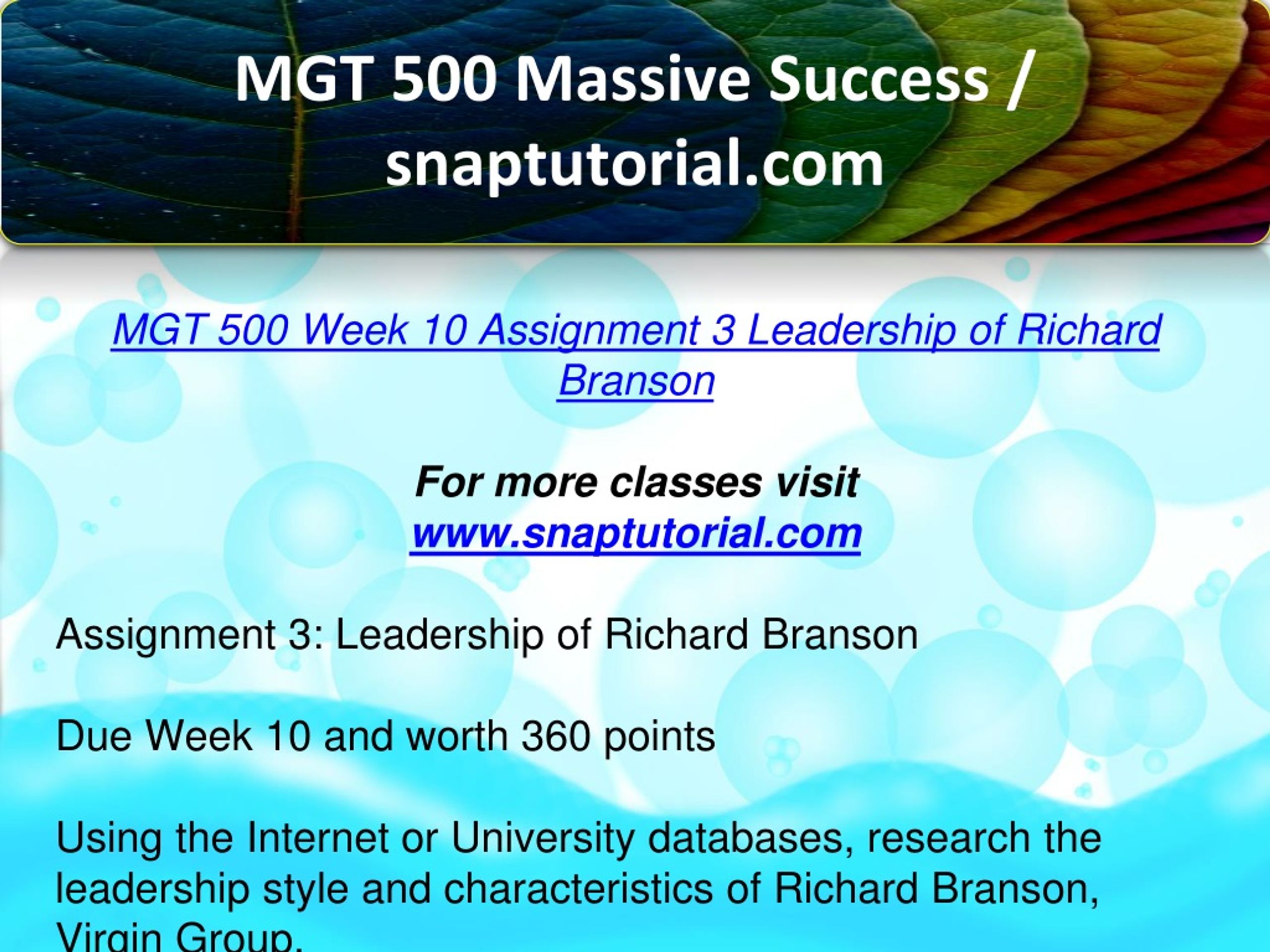 MGT 500 Massive Success / snaptutorial.com

MGT 500 Week 10 Assignment 3 Leadership of Richard Branson

For more classes visit
www.snaptutorial.com

Assignment 3: Leadership of Richard Branson

Due Week 10 and worth 360 points

Using the Internet or University databases, research the leadership style and characteristics of Richard Branson, Virgin Group.